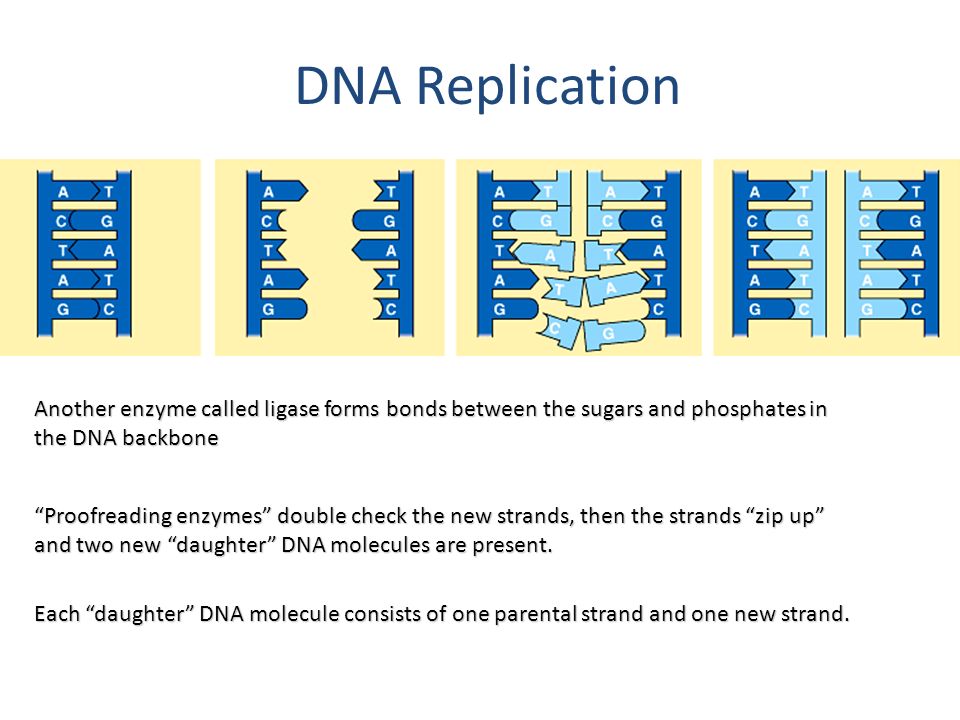 DNA Replication

A T
C G
T A
A T
G C

A T
C G
T A
A T
G C

A T A T
C G C G
T A T A
A T A T
G C G C

A T A T
C G C G
T A T A
A T A T
G C G C

Another enzyme called ligase forms bonds between the sugars and phosphates in the DNA backbone

“Proofreading enzymes” double check the new strands, then the strands “zip up” and two new “daughter” DNA molecules are present.

Each “daughter” DNA molecule consists of one parental strand and one new strand.